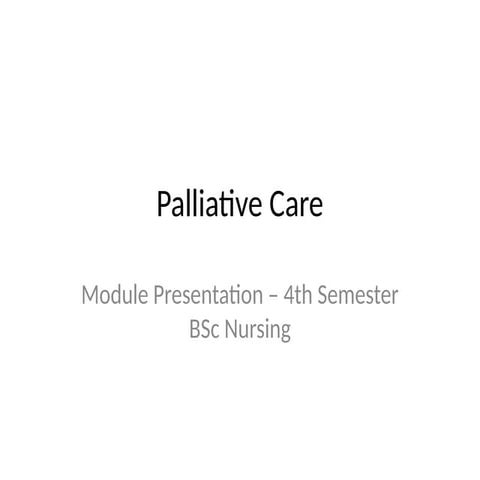 Palliative Care

Module Presentation – 4th Semester
BSc Nursing